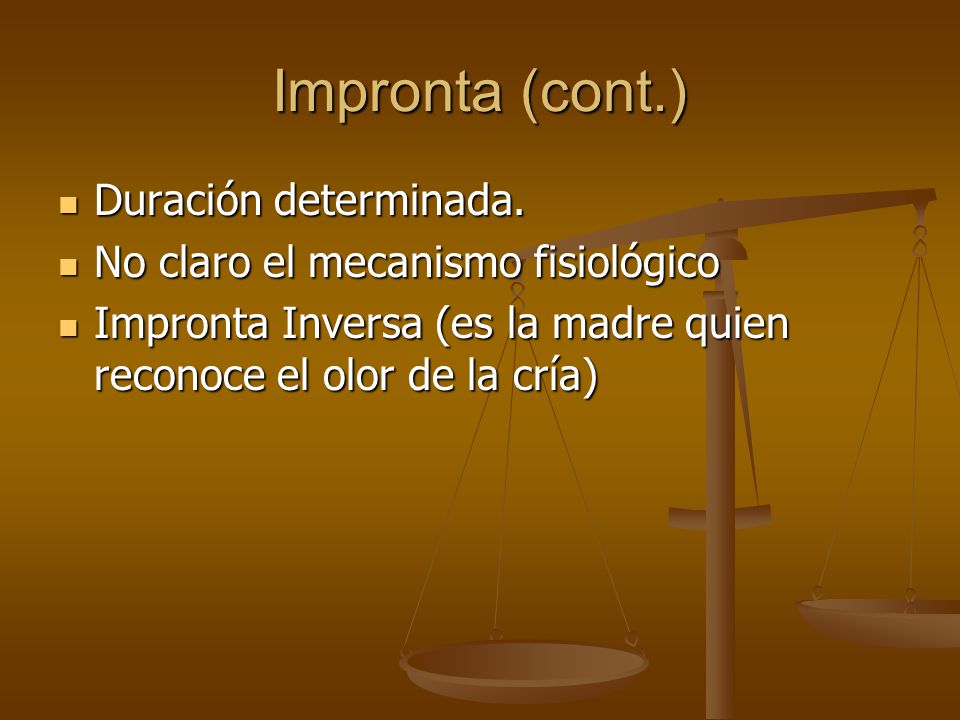 Impronta (cont.)

- Duración determinada.
- No claro el mecanismo fisiológico
- Impronta Inversa (es la madre quien reconoce el olor de la cría)